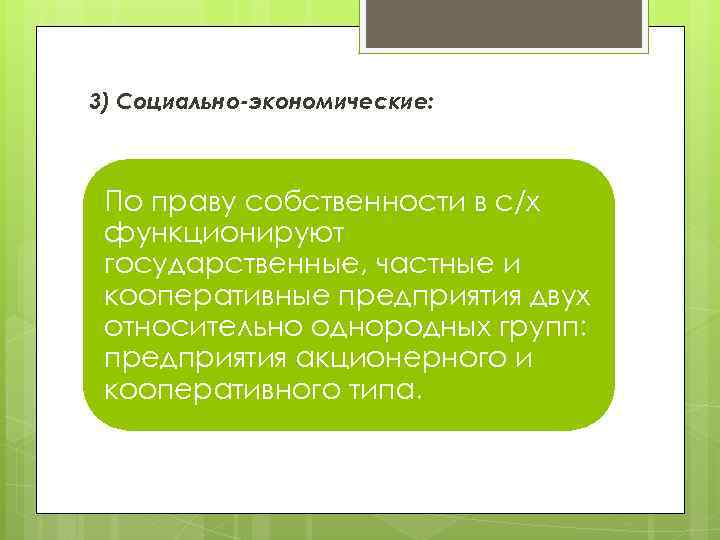 3) Социально-экономические:

По праву собственности в с/х функционируют государственные, частные и кооперативные предприятия двух относительно однородных групп: предприятия акционерного и кооперативного типа.